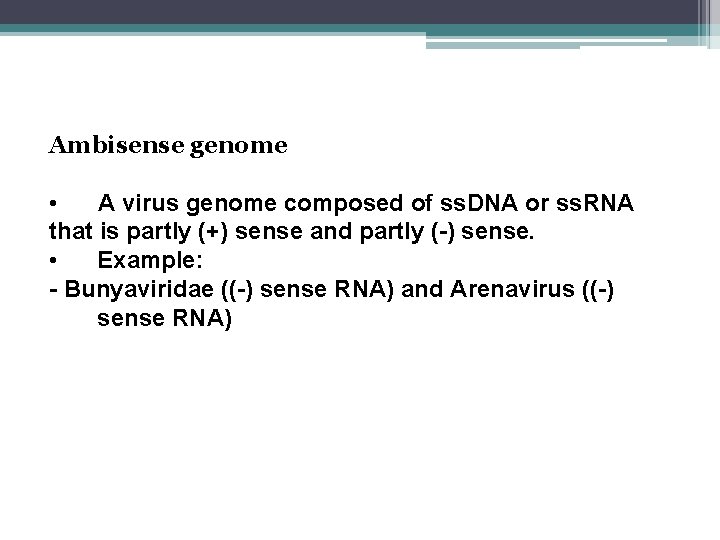 Ambisense genome

• A virus genome composed of ssDNA or ssRNA that is partly (+) sense and partly (-) sense.
• Example:
- Bunyaviridae ((-) sense RNA) and Arenavirus ((-) sense RNA)